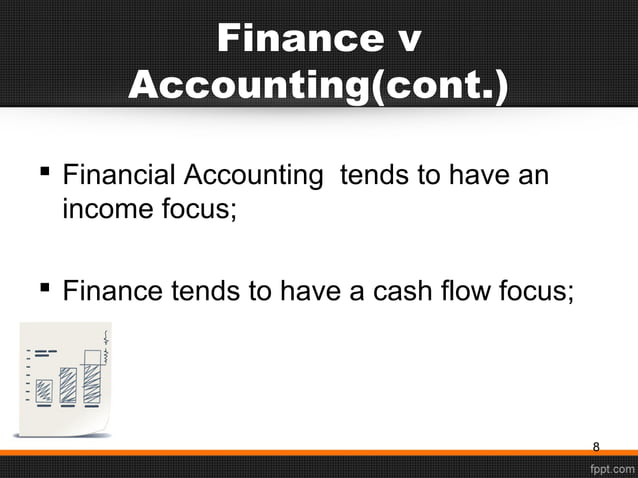 Finance v Accounting(cont.)

▪ Financial Accounting tends to have an income focus;

▪ Finance tends to have a cash flow focus;

8

fppt.com